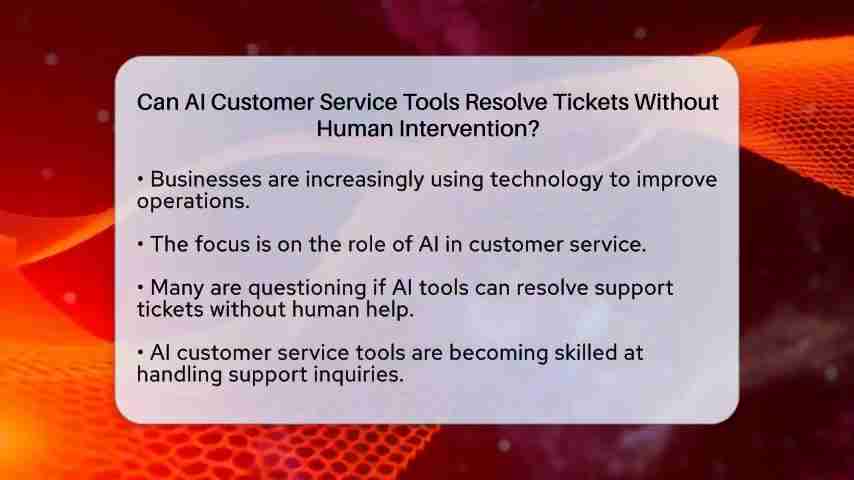 Can AI Customer Service Tools Resolve Tickets Without Human Intervention?

• Businesses are increasingly using technology to improve operations.

• The focus is on the role of AI in customer service.

• Many are questioning if AI tools can resolve support tickets without human help.

• AI customer service tools are becoming skilled at handling support inquiries.